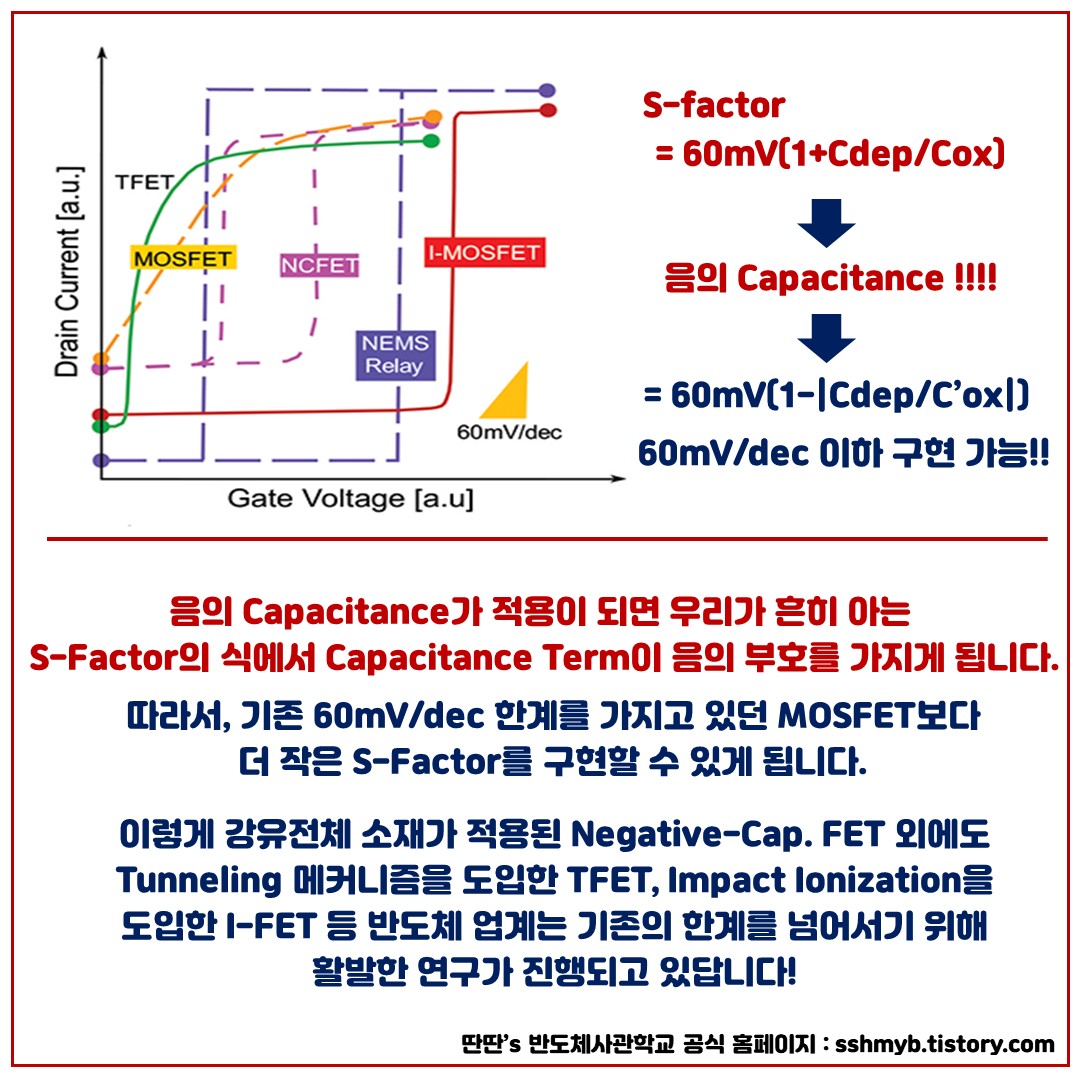 Drain Current [a.u.]

TFET

MOSFET

NCFET

I-MOSFET

NEMS Relay

60mV/dec

Gate Voltage [a.u]

S-factor
= 60mV(1+Cdep/Cox)

음의 Capacitance !!!!

= 60mV(1-|Cdep/C'ox|)

60mV/dec 이하 구현 가능!!

음의 Capacitance가 적용이 되면 우리가 흔히 아는 S-Factor의 식에서 Capacitance Term이 음의 부호를 가지게 됩니다.

따라서, 기존 60mV/dec 한계를 가지고 있던 MOSFET보다 더 작은 S-Factor를 구현할 수 있게 됩니다.

이렇게 강유전체 소재가 적용된 Negative-Cap. FET 외에도 Tunneling 메커니즘을 도입한 TFET, Impact Ionization을 도입한 I-FET 등 반도체 업계는 기존의 한계를 넘어서기 위해 활발한 연구가 진행되고 있답니다!

딴딴's 반도체사관학교 공식 홈페이지 : sshmyb.tistory.com